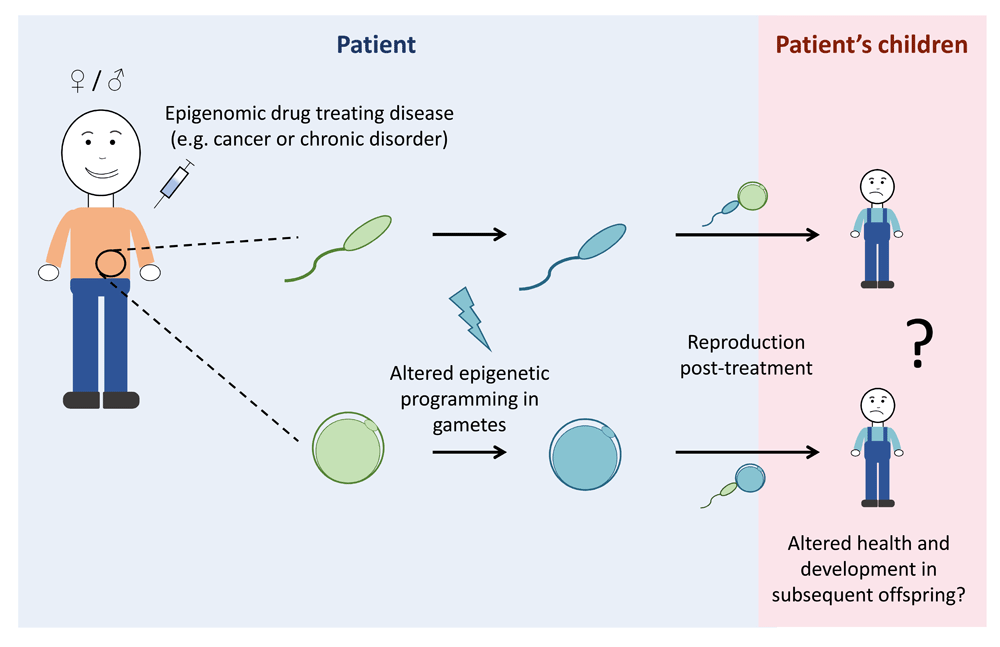 Patient

Patient's children

♀ / ♂

Epigenomic drug treating disease (e.g. cancer or chronic disorder)

Altered epigenetic programming in gametes

Reproduction post-treatment

?

Altered health and development in subsequent offspring?